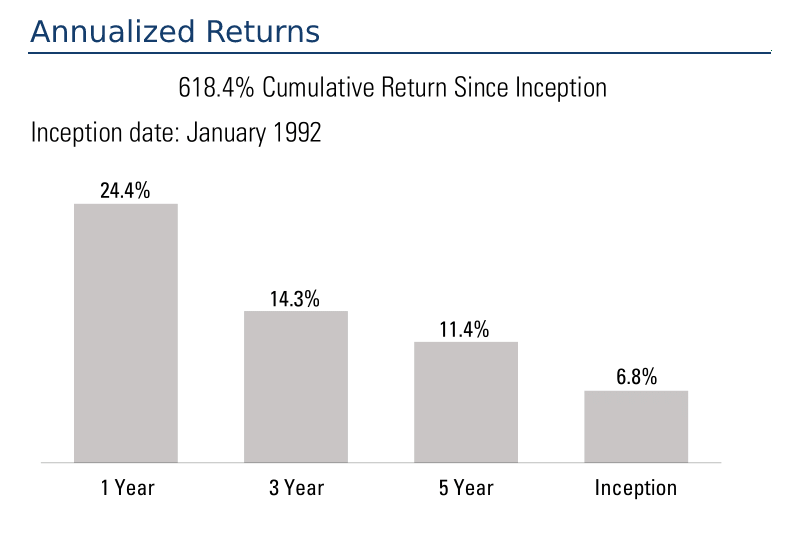 Annualized Returns

618.4% Cumulative Return Since Inception

Inception date: January 1992

24.4%

14.3%

11.4%

6.8%

1 Year

3 Year

5 Year

Inception